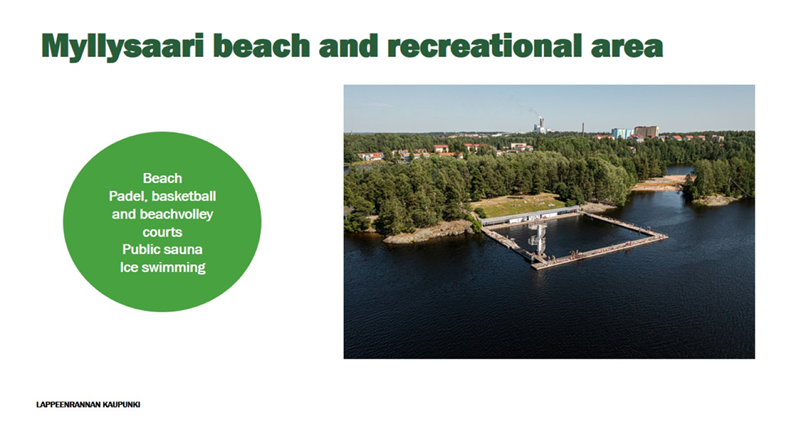 Myllysaari beach and recreational area

Beach
Padel, basketball and beachvolley courts
Public sauna
Ice swimming

LAPPEENRANNAN KAUPUNKI